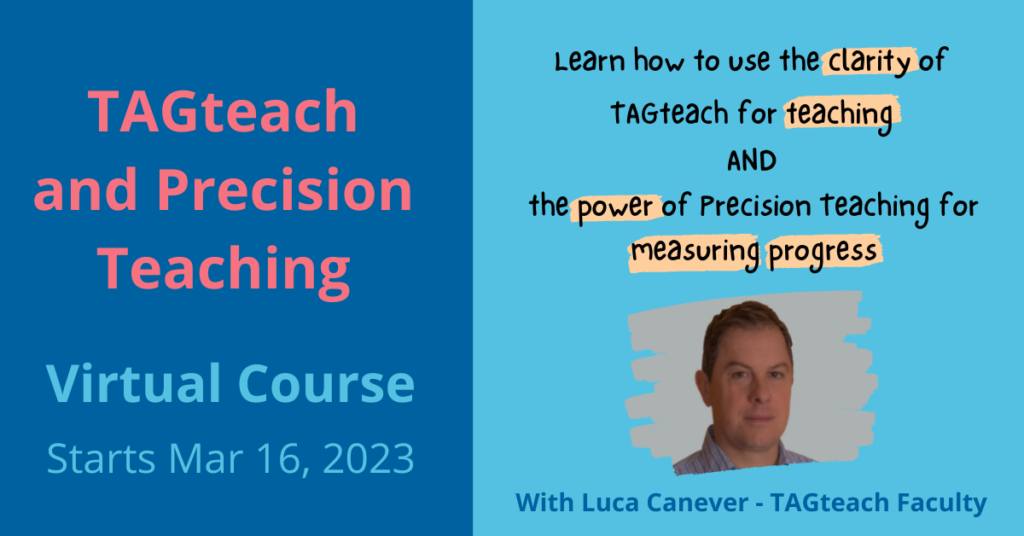 TAGteach and Precision Teaching

Virtual Course

Starts Mar 16, 2023

Learn how to use the clarity of TAGteach for teaching
AND
the power of Precision teaching for measuring progress

With Luca Canever - TAGteach Faculty